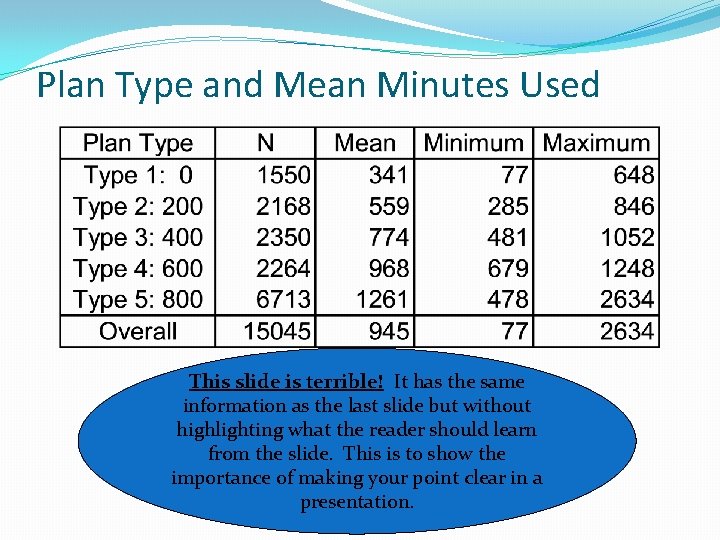 Plan Type and Mean Minutes Used

| Plan Type | N | Mean | Minimum | Maximum |
|---|---|---|---|---|
| Type 1: 0 | 1550 | 341 | 77 | 648 |
| Type 2: 200 | 2168 | 559 | 285 | 846 |
| Type 3: 400 | 2350 | 774 | 481 | 1052 |
| Type 4: 600 | 2264 | 968 | 679 | 1248 |
| Type 5: 800 | 6713 | 1261 | 478 | 2634 |
| Overall | 15045 | 945 | 77 | 2634 |

This slide is terrible! It has the same information as the last slide but without highlighting what the reader should learn from the slide. This is to show the importance of making your point clear in a presentation.